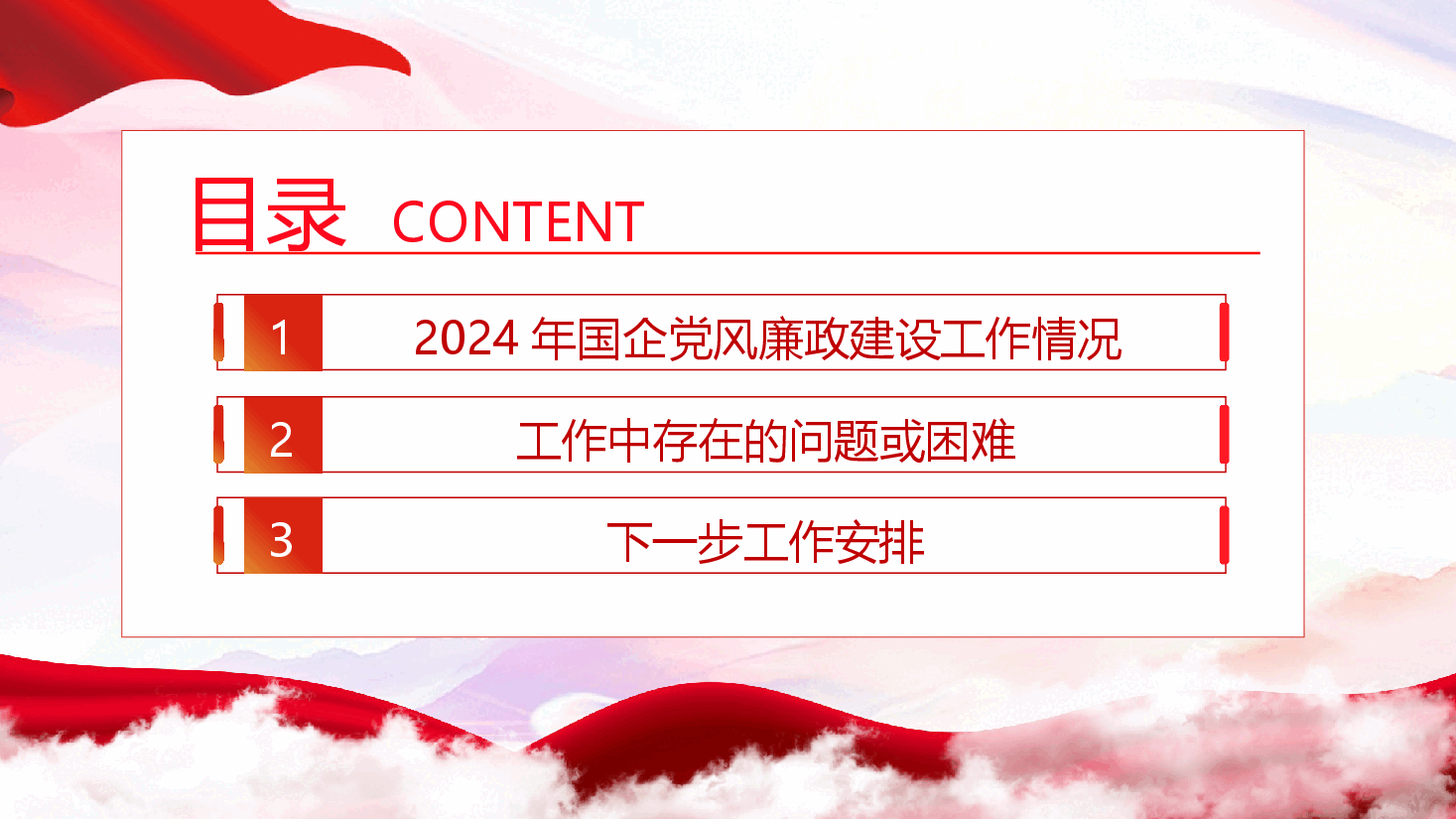 目录 CONTENT

1 2024 年国企党风廉政建设工作情况

2 工作中存在的问题或困难

3 下一步工作安排